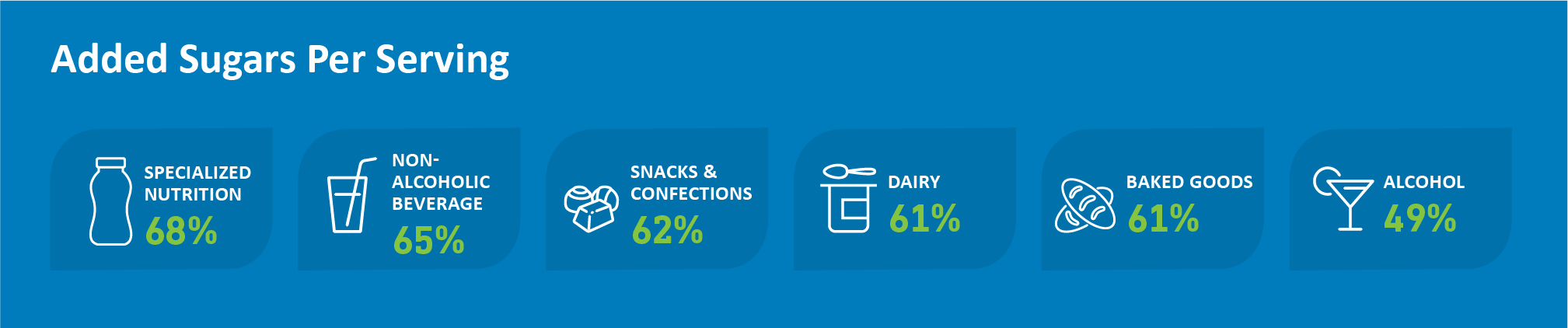 Added Sugars Per Serving

SPECIALIZED NUTRITION
68%

NON-ALCOHOLIC BEVERAGE
65%

SNACKS & CONFECTIONS
62%

DAIRY
61%

BAKED GOODS
61%

ALCOHOL
49%